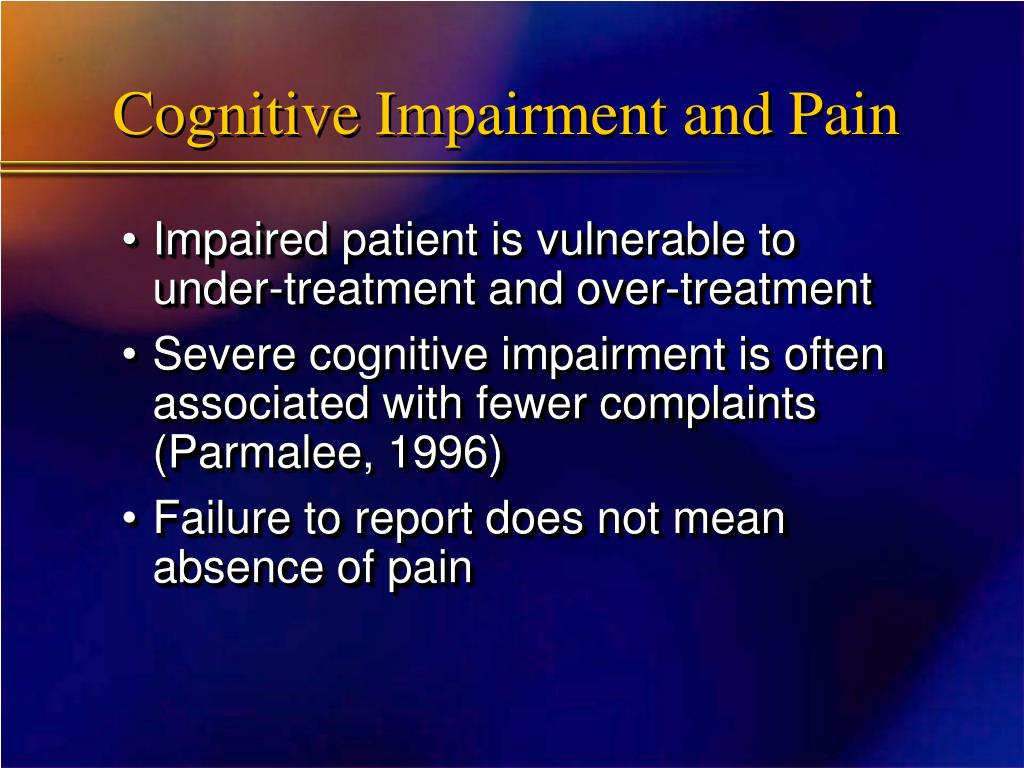 Cognitive Impairment and Pain

• Impaired patient is vulnerable to under-treatment and over-treatment
• Severe cognitive impairment is often associated with fewer complaints (Parmalee, 1996)
• Failure to report does not mean absence of pain